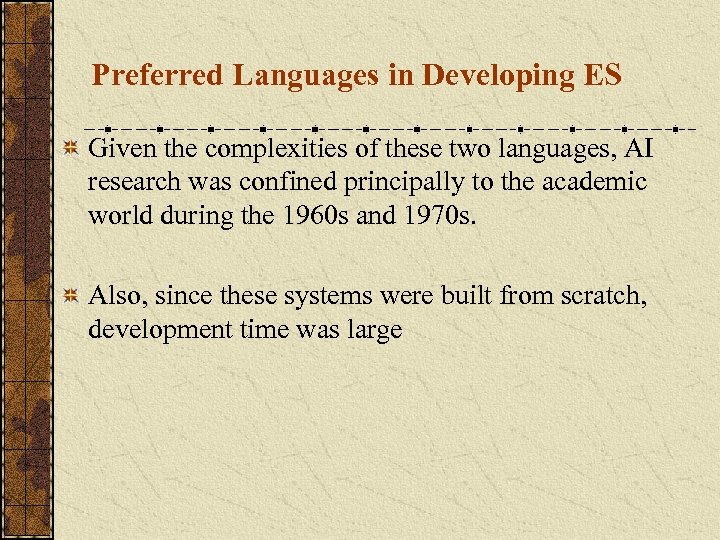 Preferred Languages in Developing ES

Given the complexities of these two languages, AI research was confined principally to the academic world during the 1960s and 1970s.

Also, since these systems were built from scratch, development time was large